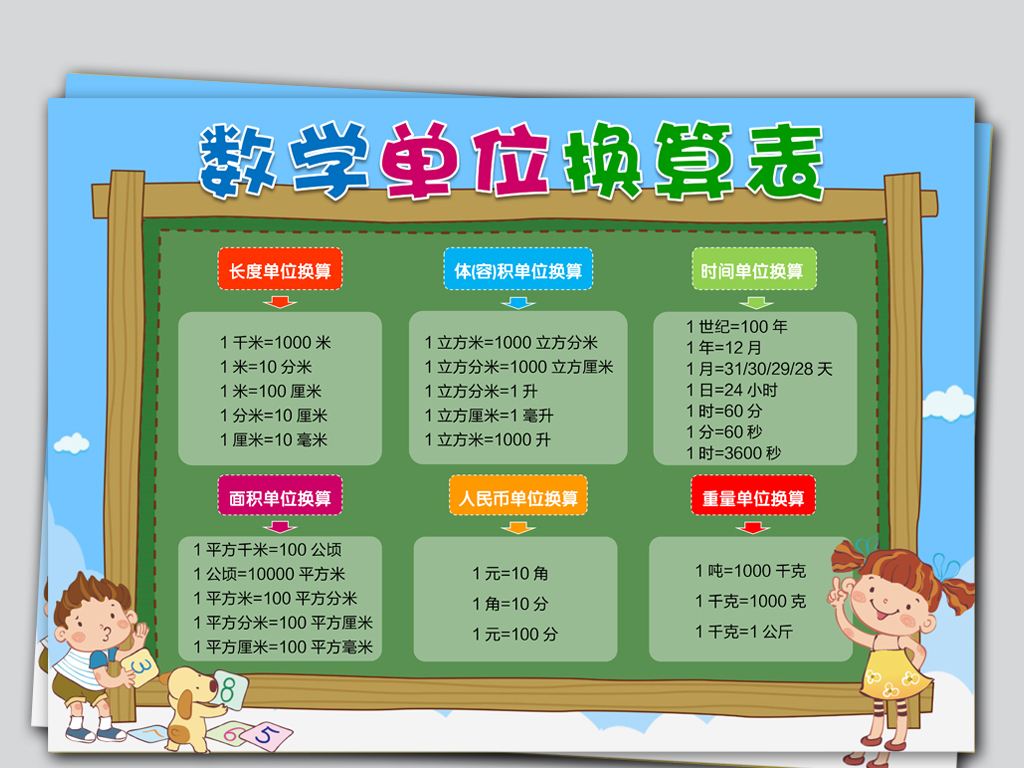 数学单位换算表

长度单位换算

1 千米=1000 米
1 米=10 分米
1 米=100 厘米
1 分米=10 厘米
1 厘米=10 毫米

体(容)积单位换算

1 立方米=1000 立方分米
1 立方分米=1000 立方厘米
1 立方分米=1 升
1 立方厘米=1 毫升
1 立方米=1000 升

时间单位换算

1 世纪=100 年
1 年=12 月
1 月=31/30/29/28 天
1 日=24 小时
1 时=60 分
1 分=60 秒
1 时=3600 秒

面积单位换算

1 平方千米=100 公顷
1 公顷=10000 平方米
1 平方米=100 平方分米
1 平方分米=100 平方厘米
1 平方厘米=100 平方毫米

人民币单位换算

1 元=10 角
1 角=10 分
1 元=100 分

重量单位换算

1 吨=1000 千克
1 千克=1000 克
1 千克=1 公斤

3
8
7
6
5